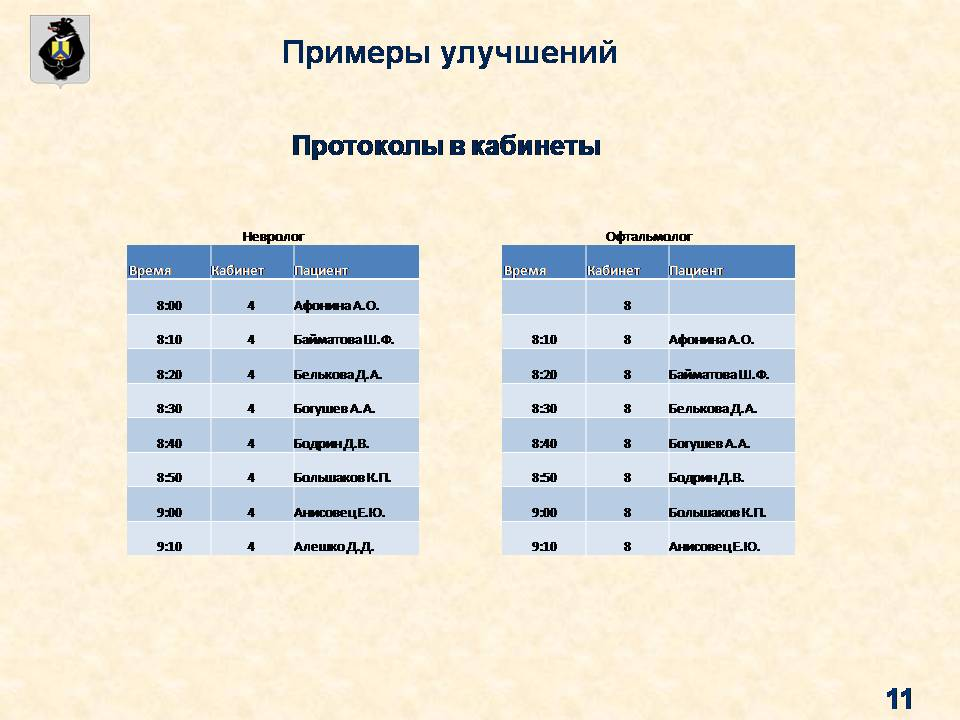 Примеры улучшений

Протоколы в кабинеты

Невролог

| Время | Кабинет | Пациент |
|---|---|---|
| 8:00 | 4 | Афонина А.О. |
| 8:10 | 4 | Байматова Ш.Ф. |
| 8:20 | 4 | Белькова Д.А. |
| 8:30 | 4 | Богушев А.А. |
| 8:40 | 4 | Бодрин Д.В. |
| 8:50 | 4 | Большаков К.П. |
| 9:00 | 4 | Анисовец Е.Ю. |
| 9:10 | 4 | Алешко Д.Д. |

Офтальмолог

| Время | Кабинет | Пациент |
|---|---|---|
| | 8 | |
| 8:10 | 8 | Афонина А.О. |
| 8:20 | 8 | Байматова Ш.Ф. |
| 8:30 | 8 | Белькова Д.А. |
| 8:40 | 8 | Богушев А.А. |
| 8:50 | 8 | Бодрин Д.В. |
| 9:00 | 8 | Большаков К.П. |
| 9:10 | 8 | Анисовец Е.Ю. |

11